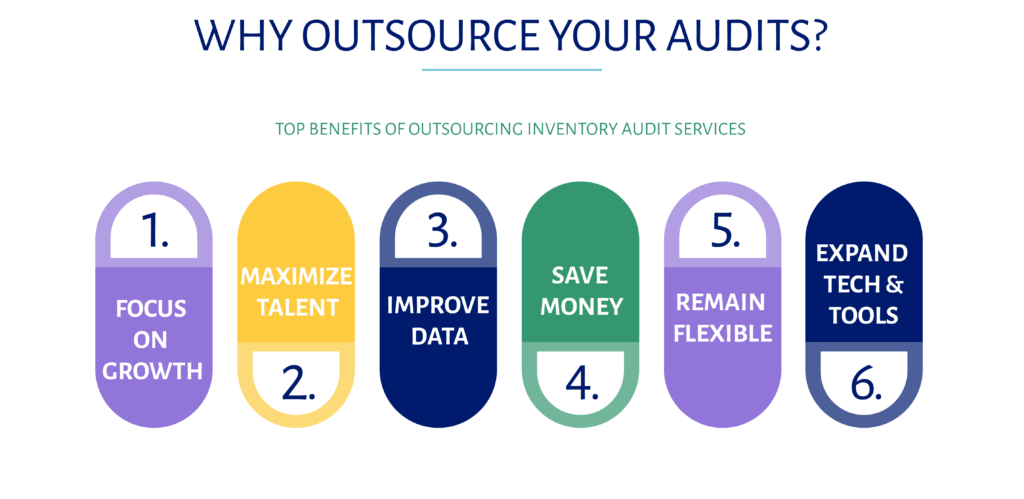 WHY OUTSOURCE YOUR AUDITS?

TOP BENEFITS OF OUTSOURCING INVENTORY AUDIT SERVICES

1.
FOCUS ON GROWTH

MAXIMIZE TALENT
2.

3.
IMPROVE DATA

SAVE MONEY
4.

5.
REMAIN FLEXIBLE

EXPAND TECH & TOOLS
6.